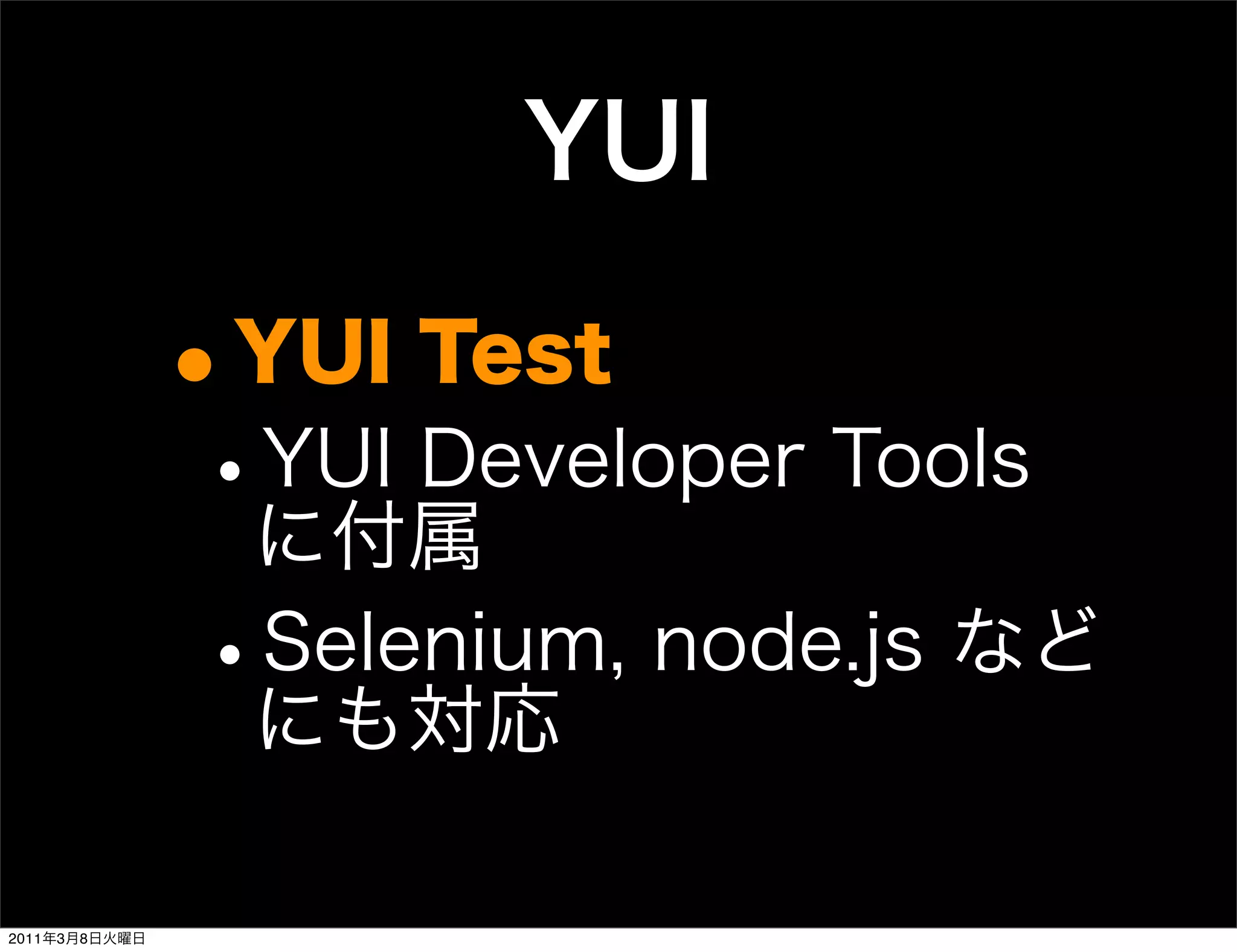 YUI

• YUI Test

• YUI Developer Tools に付属

• Selenium, node.js などにも対応

2011年3月8日火曜日